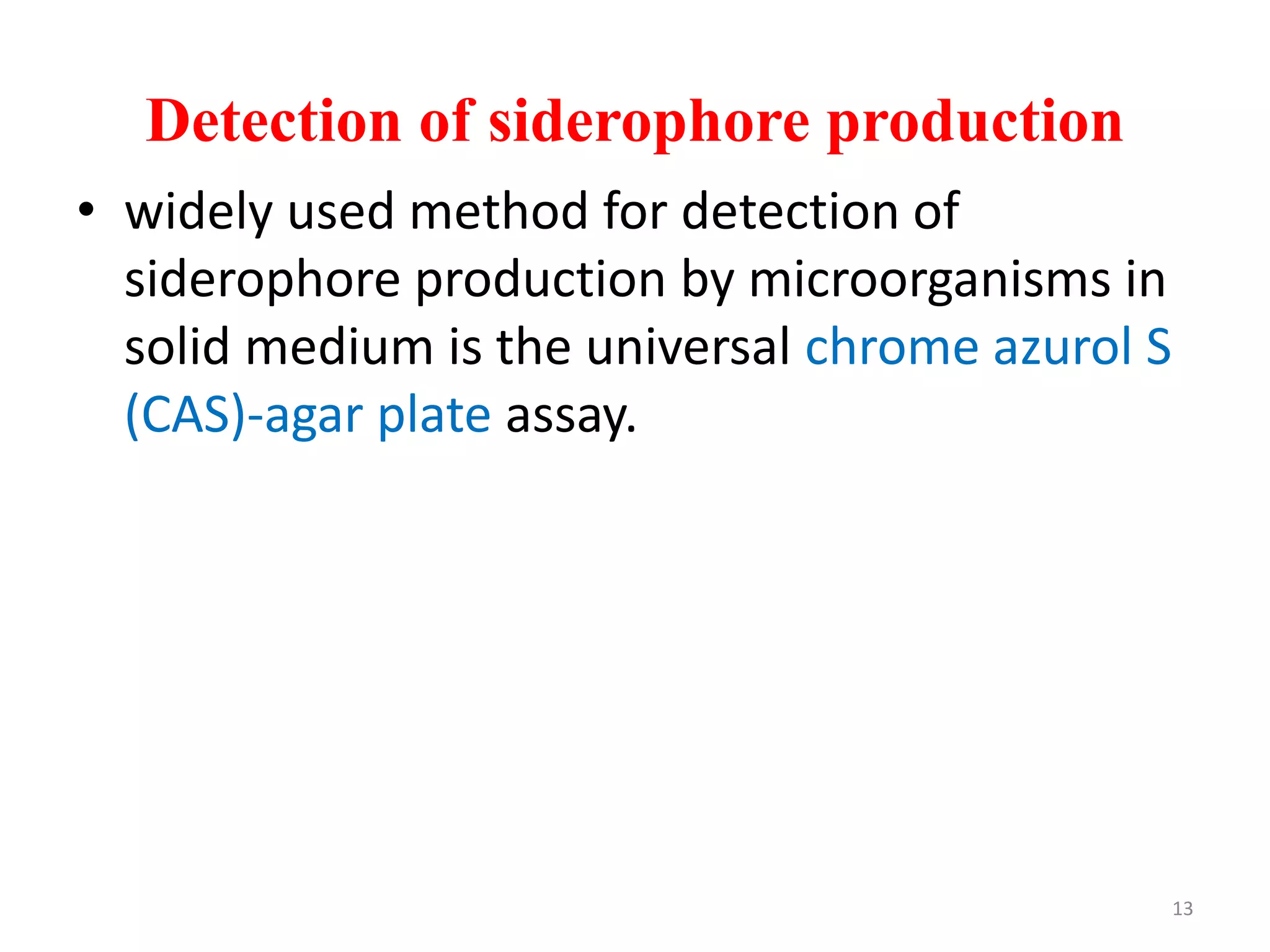 Detection of siderophore production

• widely used method for detection of siderophore production by microorganisms in solid medium is the universal chrome azurol S (CAS)-agar plate assay.

13